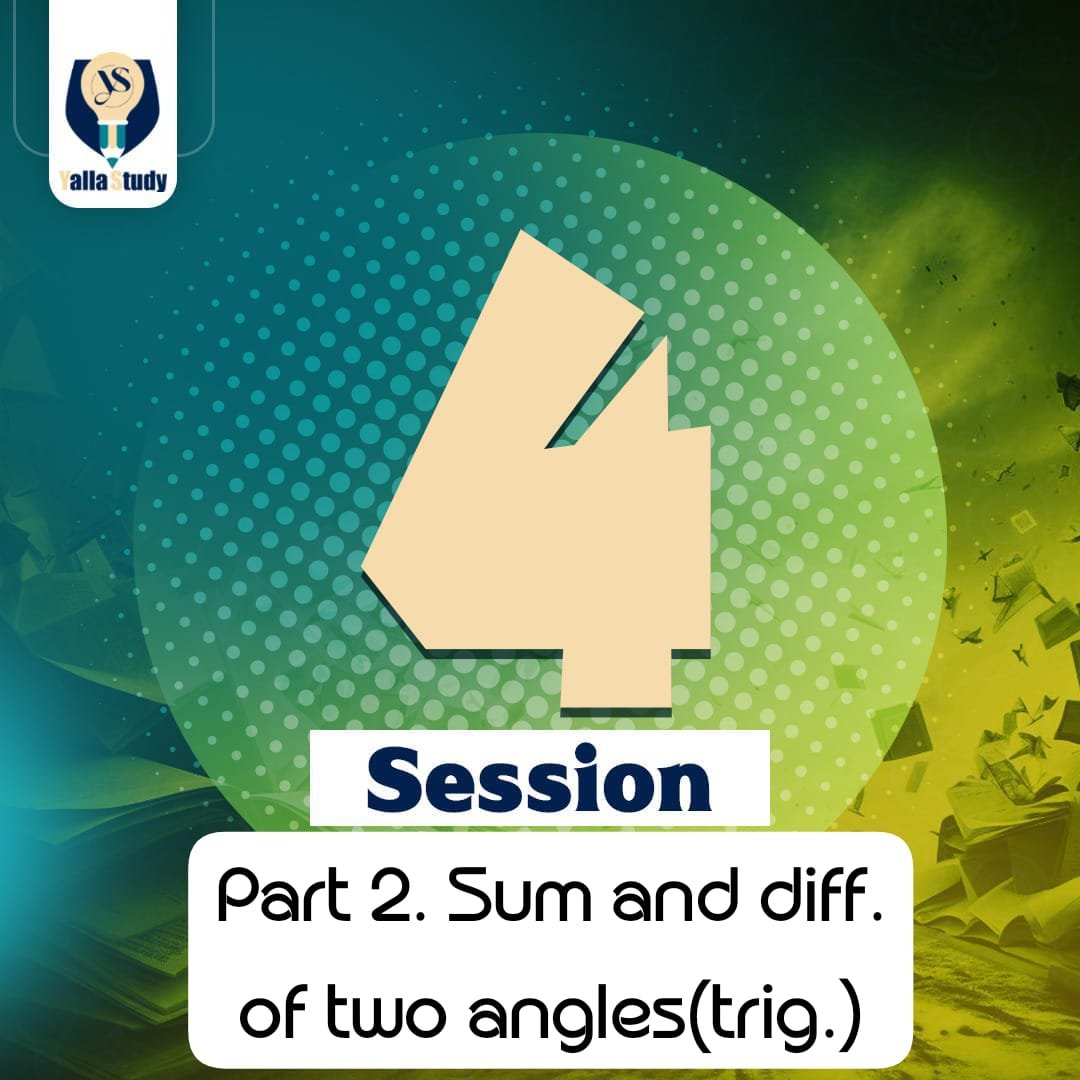 YS
Yalla Study

4

Session

Part 2. Sum and diff. of two angles(trig.)